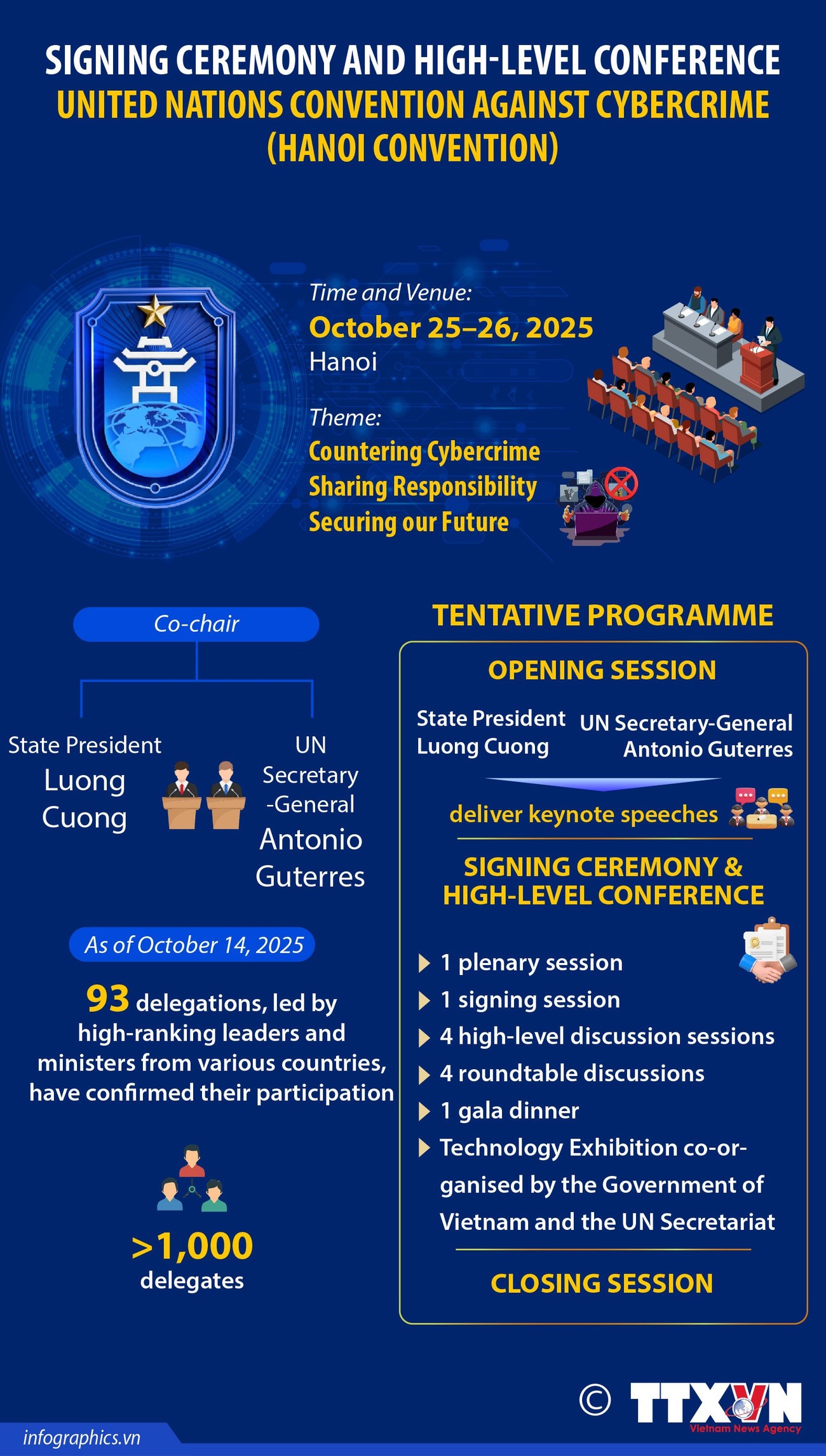 SIGNING CEREMONY AND HIGH-LEVEL CONFERENCE
UNITED NATIONS CONVENTION AGAINST CYBERCRIME (HANOI CONVENTION)

Time and Venue:
October 25–26, 2025
Hanoi

Theme:
Countering Cybercrime
Sharing Responsibility
Securing our Future

Co-chair

State President Luong Cuong

UN Secretary -General Antonio Guterres

As of October 14, 2025

93 delegations, led by high-ranking leaders and ministers from various countries, have confirmed their participation

>1,000 delegates

TENTATIVE PROGRAMME

OPENING SESSION

State President Luong Cuong

UN Secretary-General Antonio Guterres

deliver keynote speeches

SIGNING CEREMONY & HIGH-LEVEL CONFERENCE

1 plenary session
1 signing session
4 high-level discussion sessions
4 roundtable discussions
1 gala dinner
Technology Exhibition co-organised by the Government of Vietnam and the UN Secretariat

CLOSING SESSION

© TTXVN
Vietnam News Agency

infographics.vn